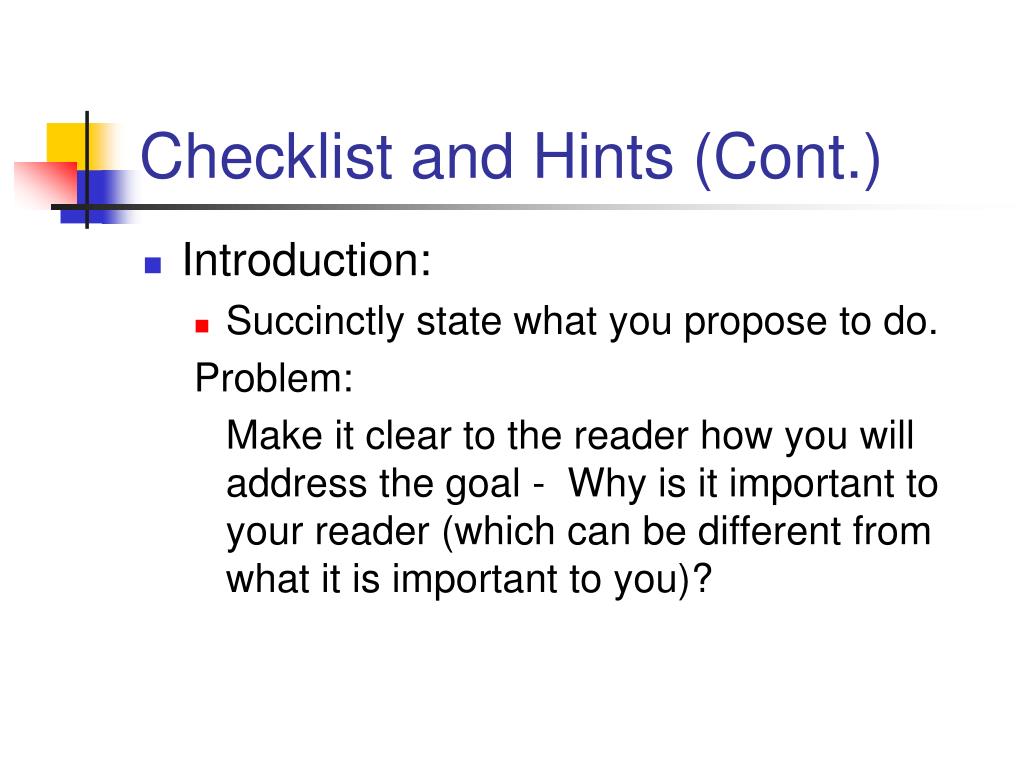 Checklist and Hints (Cont.)

Introduction:

Succinctly state what you propose to do.

Problem:

Make it clear to the reader how you will address the goal - Why is it important to your reader (which can be different from what it is important to you)?